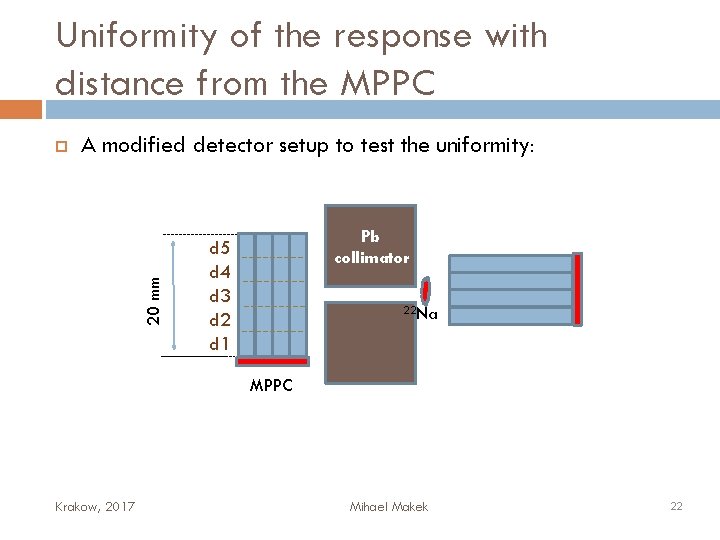 Uniformity of the response with distance from the MPPC

A modified detector setup to test the uniformity:

20 mm
d5
d4
d3
d2
d1
MPPC
Pb collimator
$^{22}$Na

Krakow, 2017
Mihael Makek
22